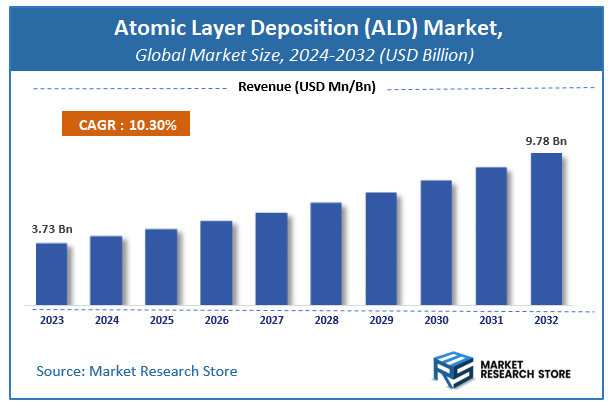 Atomic Layer Deposition (ALD) Market,
Global Market Size, 2024-2032 (USD Billion)

Revenue (USD Mn/Bn)

CAGR : 10.30%

3.73 Bn

9.78 Bn

2023 2024 2025 2026 2027 2028 2029 2030 2031 2032

Source: Market Research Store

MARKET RESEARCH STORE